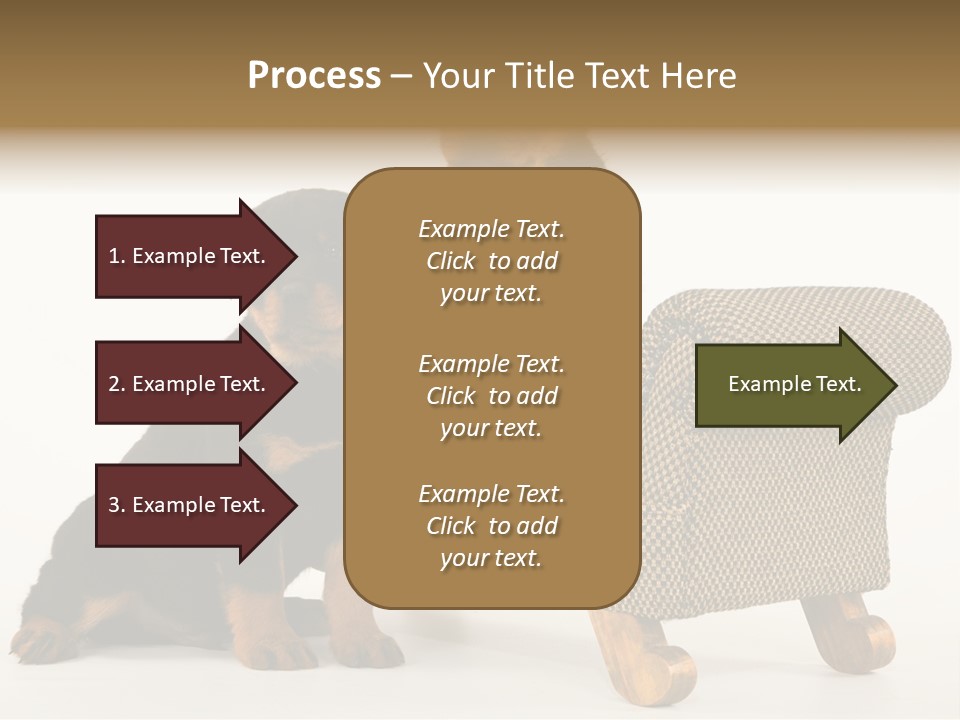 Process – Your Title Text Here

1. Example Text.

2. Example Text.

3. Example Text.

Example Text. Click to add your text.

Example Text. Click to add your text.

Example Text. Click to add your text.

Example Text.